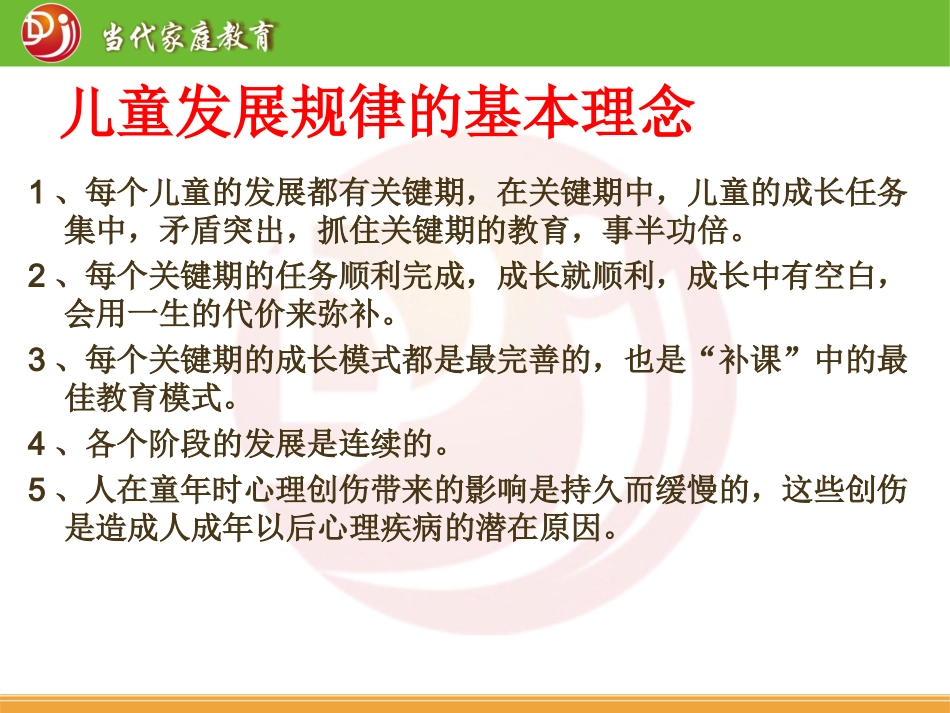 DJ 当代家庭教育

儿童发展规律的基本理念

1、每个儿童的发展都有关键期，在关键期中，儿童的成长任务集中，矛盾突出，抓住关键期的教育，事半功倍。

2、每个关键期的任务顺利完成，成长就顺利，成长中有空白，会用一生的代价来弥补。

3、每个关键期的成长模式都是最完善的，也是“补课”中的最佳教育模式。

4、各个阶段的发展是连续的。

5、人在童年时心理创伤带来的影响是持久而缓慢的，这些创伤是造成人成年以后心理疾病的潜在原因。